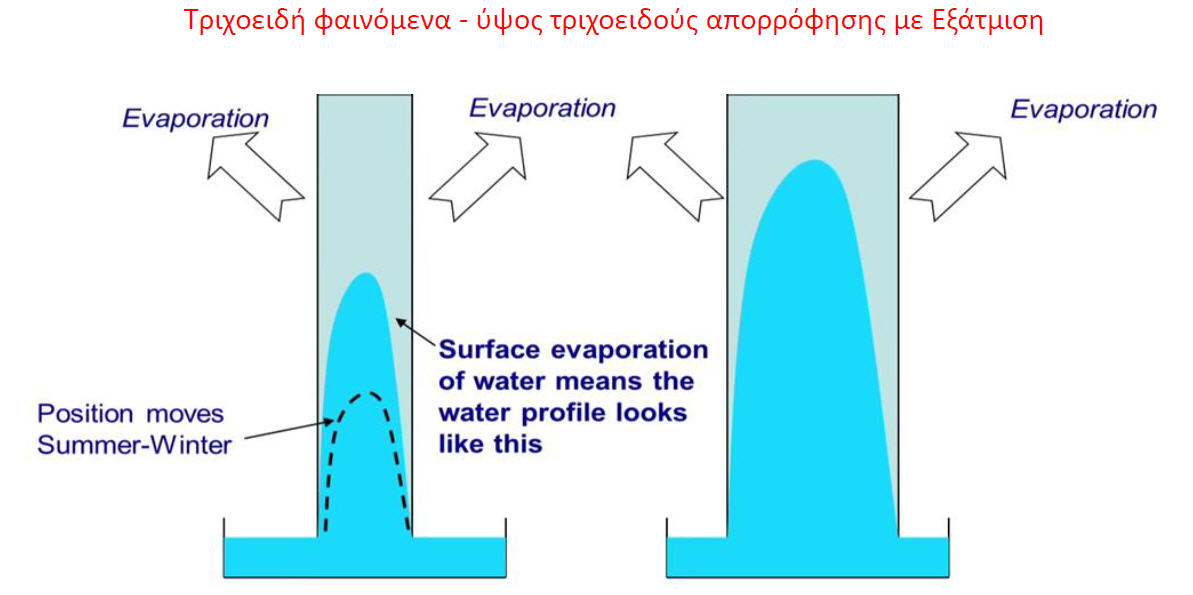 Τριχοειδή φαινόμενα - ύψος τριχοειδούς απορρόφησης με Εξάτμιση

Evaporation

Evaporation

Evaporation

Surface evaporation of water means the water profile looks like this

Position moves Summer-Winter